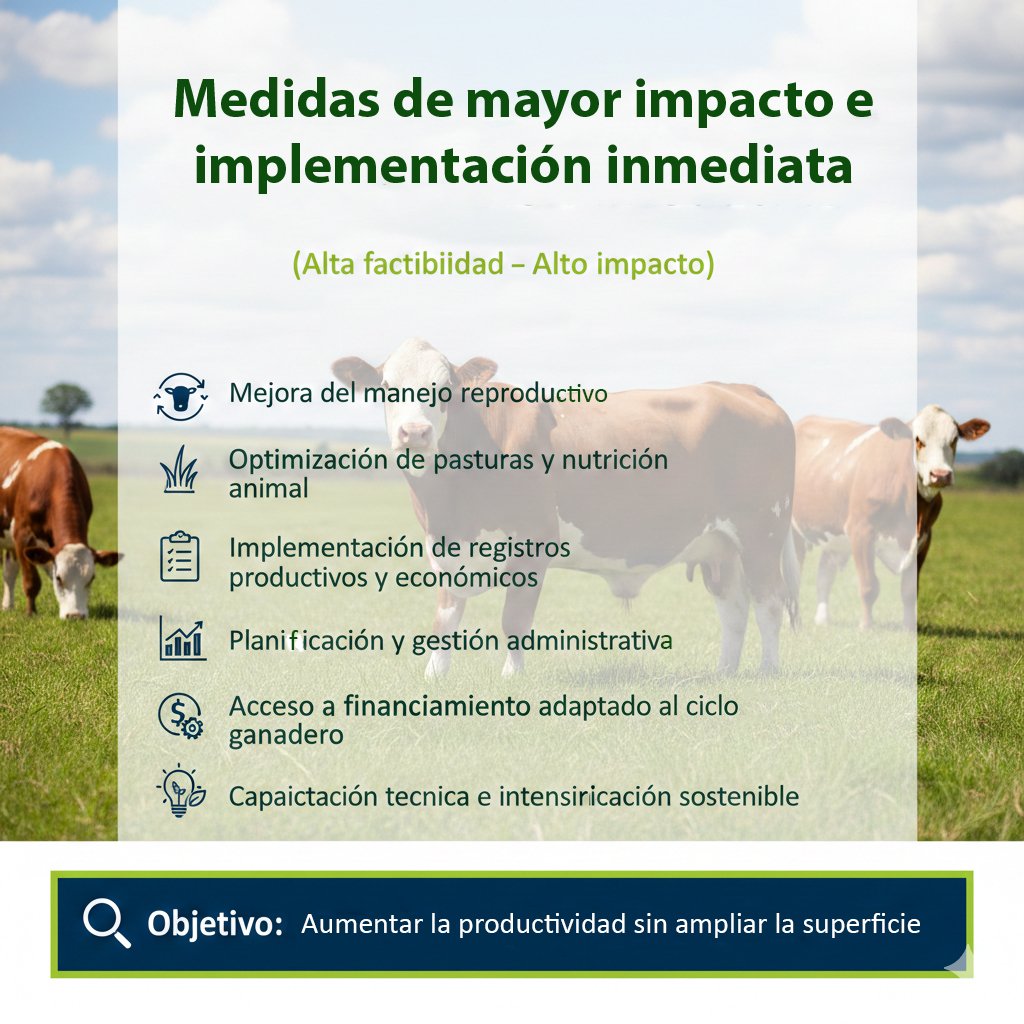 Medidas de mayor impacto e implementación inmediata

(Alta factibiidad – Alto impacto)

Mejora del manejo reproductivo

Optimización de pasturas y nutrición animal

Implementación de registros productivos y económicos

Planificación y gestión administrativa

Acceso a financiamiento adaptado al ciclo ganadero

Capaictación tecnica e intensiricación sostenible

Objetivo: Aumentar la productividad sin ampliar la superficie